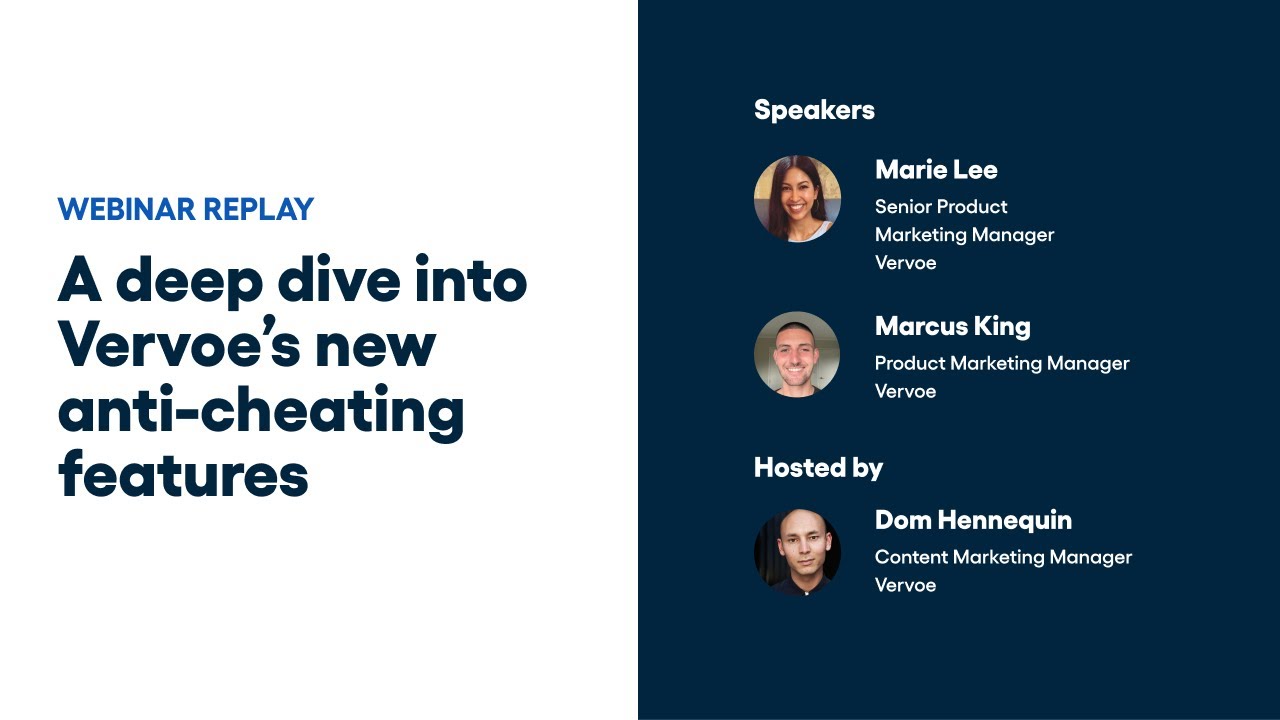 WEBINAR REPLAY

A deep dive into Vervoe's new anti-cheating features

Speakers

Marie Lee
Senior Product Marketing Manager
Vervoe

Marcus King
Product Marketing Manager
Vervoe

Hosted by

Dom Hennequin
Content Marketing Manager
Vervoe